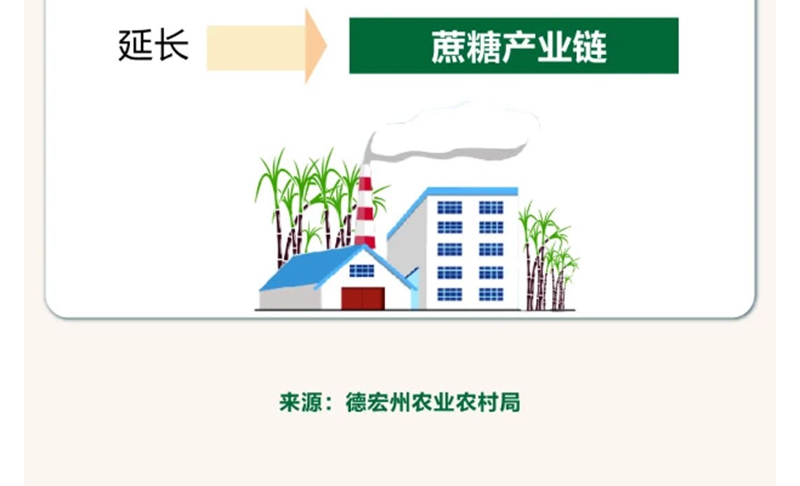 延长

蔗糖产业链

来源：德宏州农业农村局